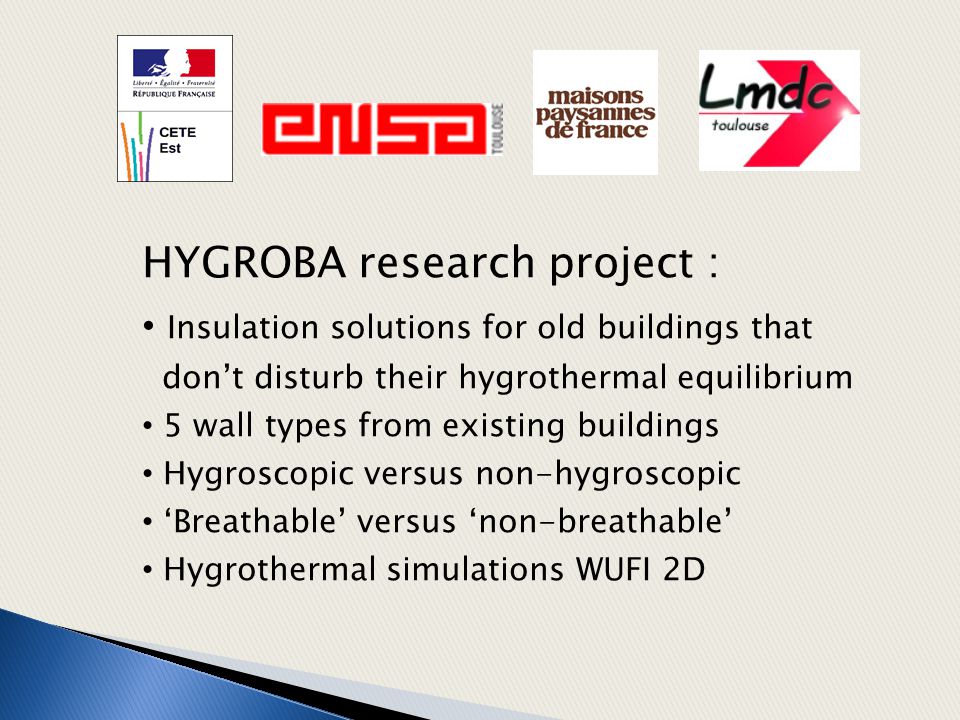 Liberté • Égalité • Fraternité
RÉPUBLIQUE FRANÇAISE
CETE
Est

ensa
TOULOUSE

maisons paysannes de france

Lmdc
toulouse

HYGROBA research project :

• Insulation solutions for old buildings that don't disturb their hygrothermal equilibrium
• 5 wall types from existing buildings
• Hygroscopic versus non-hygroscopic
• 'Breathable' versus 'non-breathable'
• Hygrothermal simulations WUFI 2D